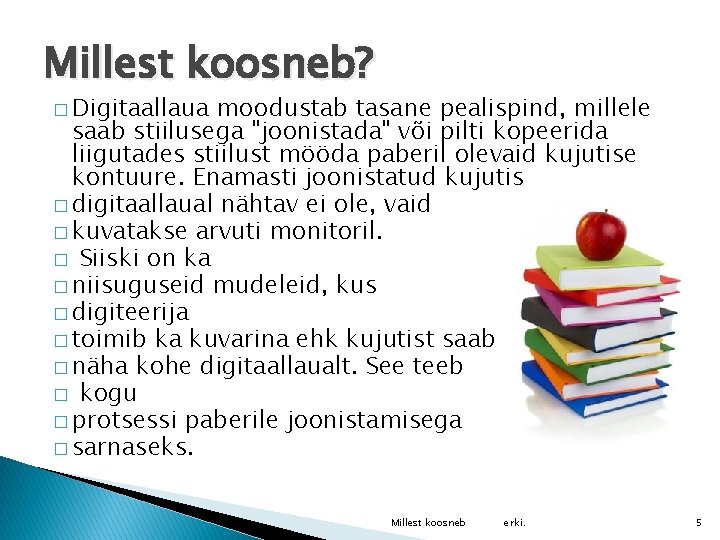 Millest koosneb?

□ Digitaallaua moodustab tasane pealispind, millele saab stiilusega "joonistada" või pilti kopeerida liigutades stiilust mööda paberil olevaid kujutise kontuure. Enamasti joonistatud kujutis

□ digitaallaual nähtav ei ole, vaid

□ kuvatakse arvuti monitoril.

□ Siiski on ka

□ niisuguseid mudeleid, kus

□ digiteerija

□ toimib ka kuvarina ehk kujutist saab

□ näha kohe digitaallaualt. See teeb

□ kogu

□ protsessi paberile joonistamisega

□ sarnaseks.

Millest koosneb erki. 5